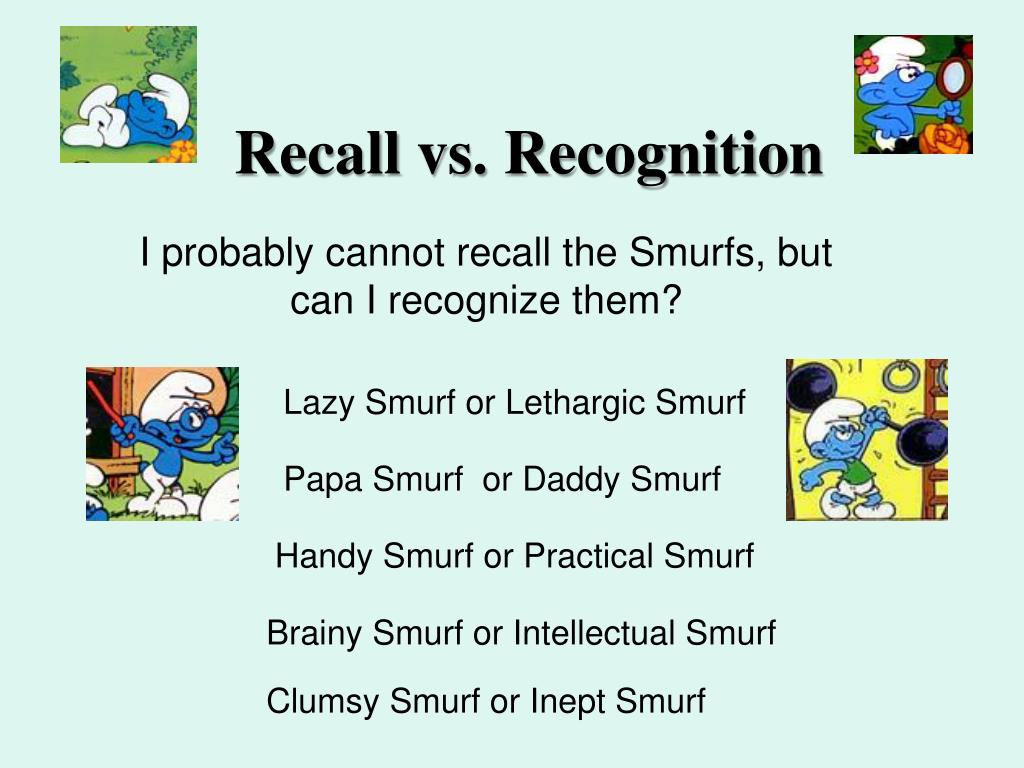 Recall vs. Recognition

I probably cannot recall the Smurfs, but can I recognize them?

Lazy Smurf or Lethargic Smurf

Papa Smurf  or Daddy Smurf

Handy Smurf or Practical Smurf

Brainy Smurf or Intellectual Smurf

Clumsy Smurf or Inept Smurf